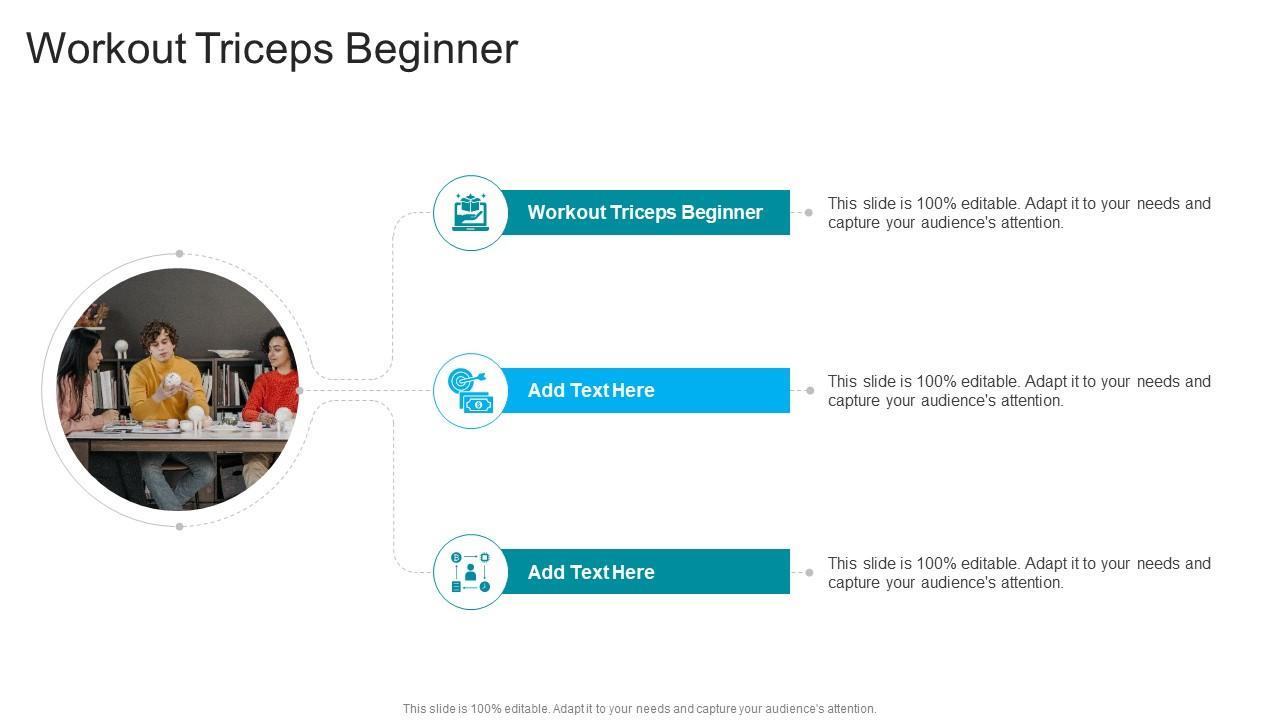 Workout Triceps Beginner

Workout Triceps Beginner

This slide is 100% editable. Adapt it to your needs and capture your audience's attention.

Add Text Here

This slide is 100% editable. Adapt it to your needs and capture your audience's attention.

Add Text Here

This slide is 100% editable. Adapt it to your needs and capture your audience's attention.

This slide is 100% editable. Adapt it to your needs and capture your audience's attention.